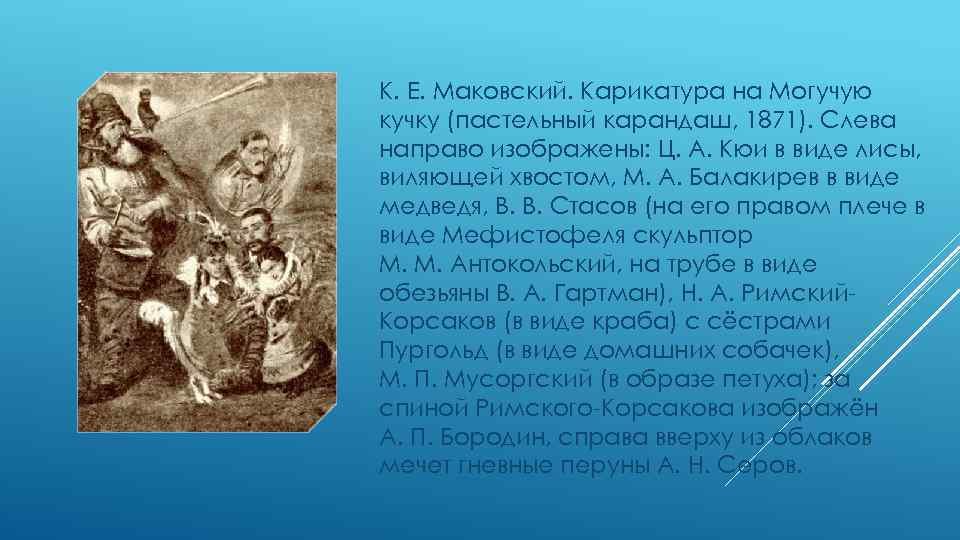 К. Е. Маковский. Карикатура на Могучую кучку (пастельный карандаш, 1871). Слева направо изображены: Ц. А. Кюи в виде лисы, виляющей хвостом, М. А. Балакирев в виде медведя, В. В. Стасов (на его правом плече в виде Мефистофеля скульптор М. М. Антокольский, на трубе в виде обезьяны В. А. Гартман), Н. А. Римский-Корсаков (в виде краба) с сёстрами Пургольд (в виде домашних собачек), М. П. Мусоргский (в образе петуха); за спиной Римского-Корсакова изображён А. П. Бородин, справа вверху из облаков мечет гневные перуны А. Н. Серов.